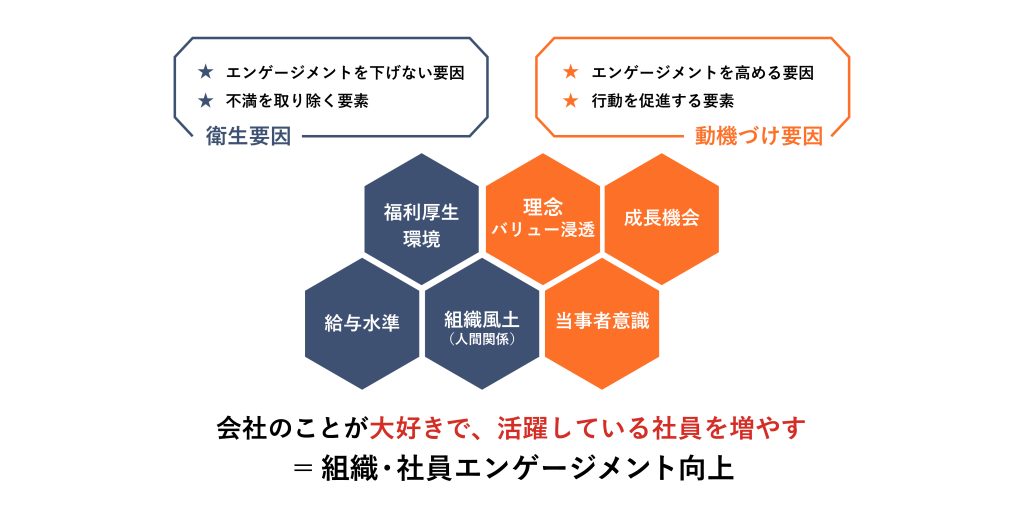 ★ エンゲージメントを下げない要因
★ 不満を取り除く要素
衛生要因

★ エンゲージメントを高める要因
★ 行動を促進する要素
動機づけ要因

福利厚生
環境

理念
バリュー浸透

成長機会

給与水準

組織風土
（人間関係）

当事者意識

会社のことが大好きで、活躍している社員を増やす
＝ 組織・社員エンゲージメント向上